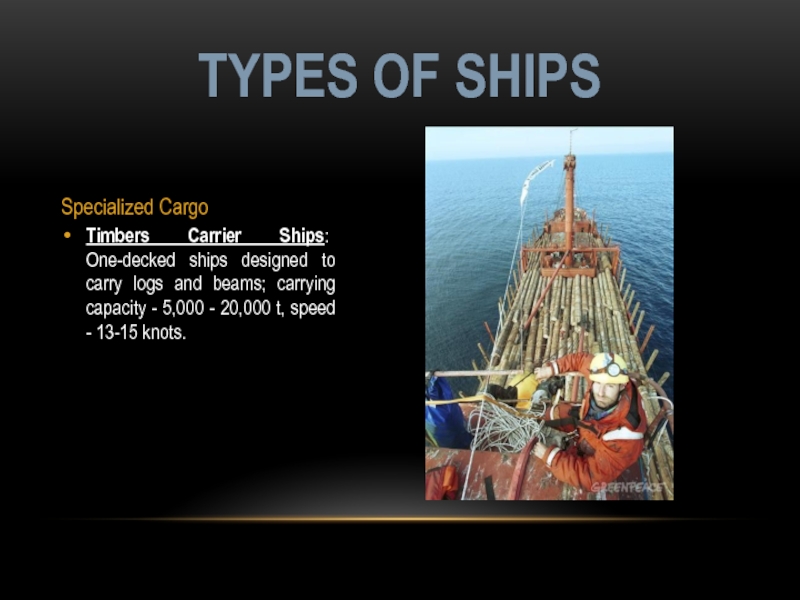 TYPES OF SHIPS

Specialized Cargo

• Timbers Carrier Ships: One-decked ships designed to carry logs and beams; carrying capacity - 5,000 - 20,000 t, speed - 13-15 knots.

GREENPEACE